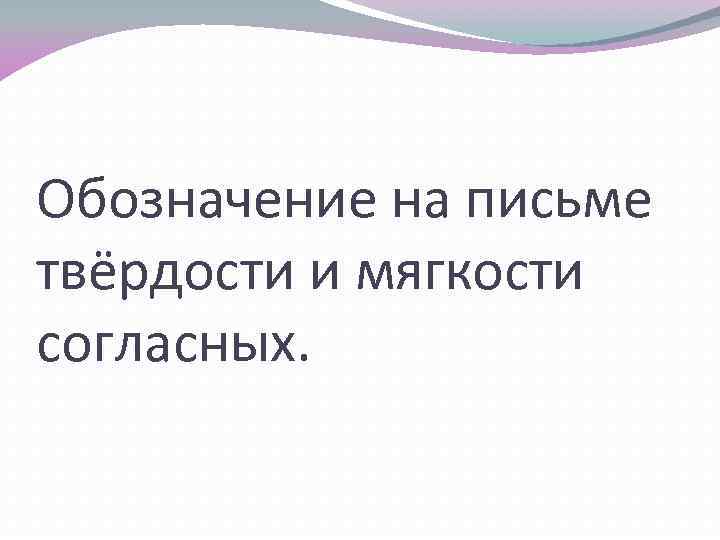 Обозначение на письме твёрдости и мягкости согласных.